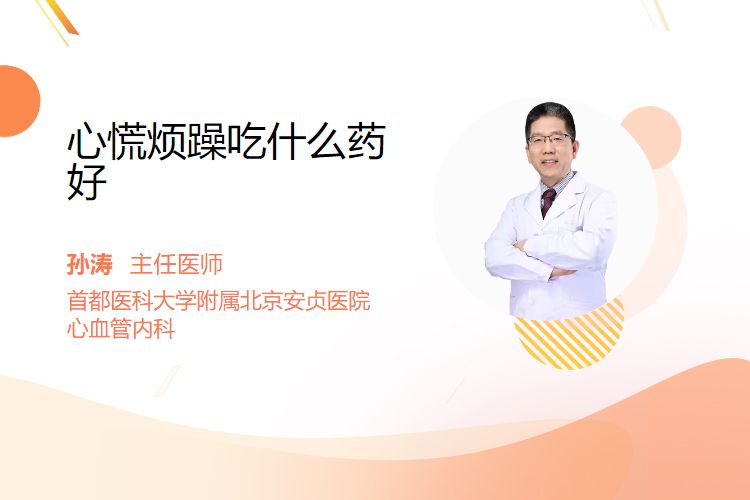 心慌烦躁吃什么药好

孙涛 主任医师

首都医科大学附属北京安贞医院
心血管内科